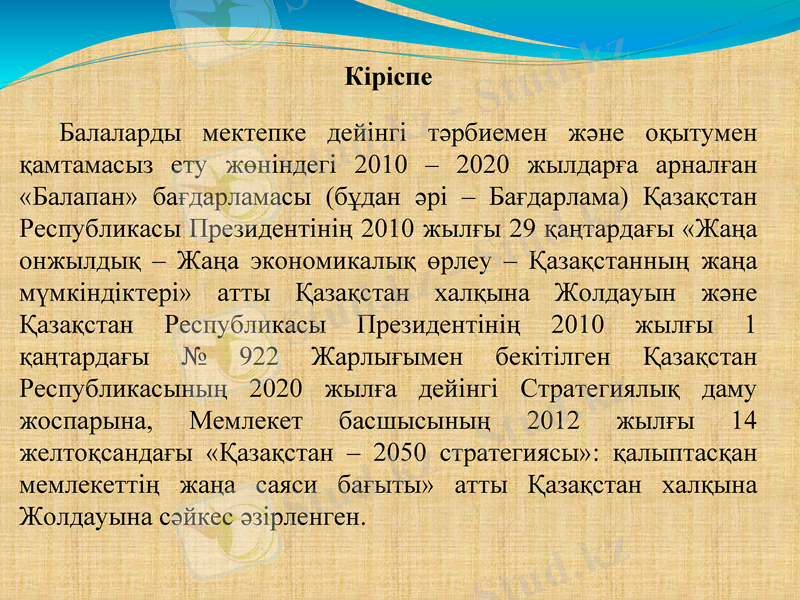 Кіріспе

Балаларды мектепке дейінгі тәрбиемен және оқытумен қамтамасыз ету жөніндегі 2010 – 2020 жылдарға арналған «Балапан» бағдарламасы (бұдан әрі – Бағдарлама) Қазақстан Республикасы Президентінің 2010 жылғы 29 қаңтардағы «Жаңа онжылдық – Жаңа экономикалық өрлеу – Қазақстанның жаңа мүмкіндіктері» атты Қазақстан халқына Жолдауын және Қазақстан Республикасы Президентінің 2010 жылғы 1 қаңтардағы № 922 Жарлығымен бекітілген Қазақстан Республикасының 2020 жылға дейінгі Стратегиялық даму жоспарына, Мемлекет басшысының 2012 жылғы 14 желтоқсандағы «Қазақстан – 2050 стратегиясы»: қалыптасқан мемлекеттің жаңа саяси бағыты» атты Қазақстан халқына Жолдауына сәйкес әзірленген.

Stud.kz